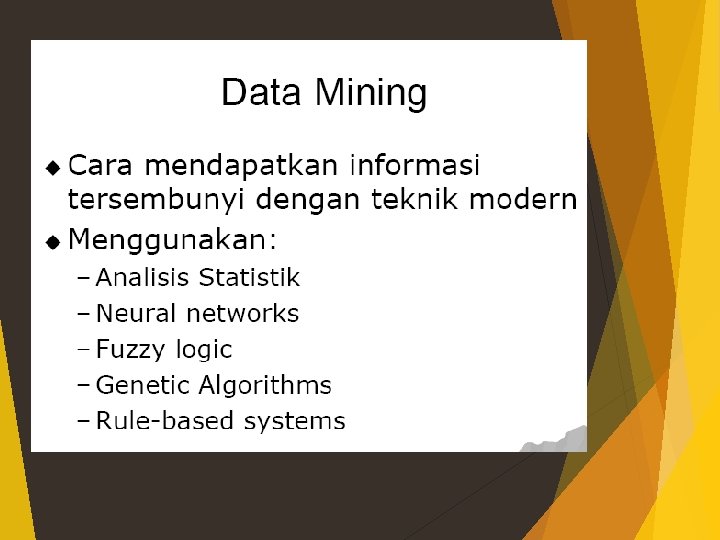 Data Mining

◆ Cara mendapatkan informasi tersembunyi dengan teknik modern
◆ Menggunakan:
– Analisis Statistik
– Neural networks
– Fuzzy logic
– Genetic Algorithms
– Rule-based systems